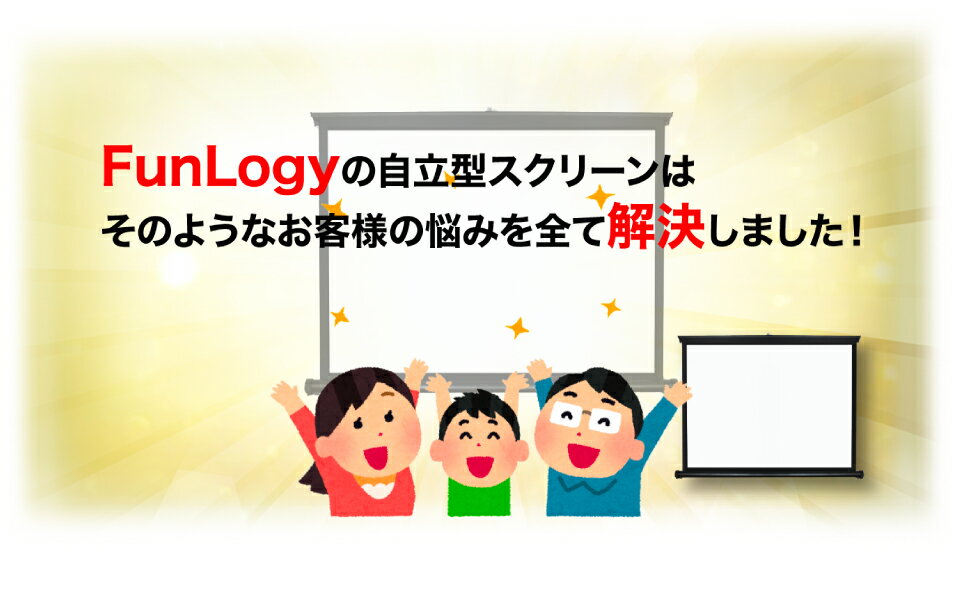 FunLogyの自立型スクリーンは
そのようなお客様の悩みを全て解決しました！